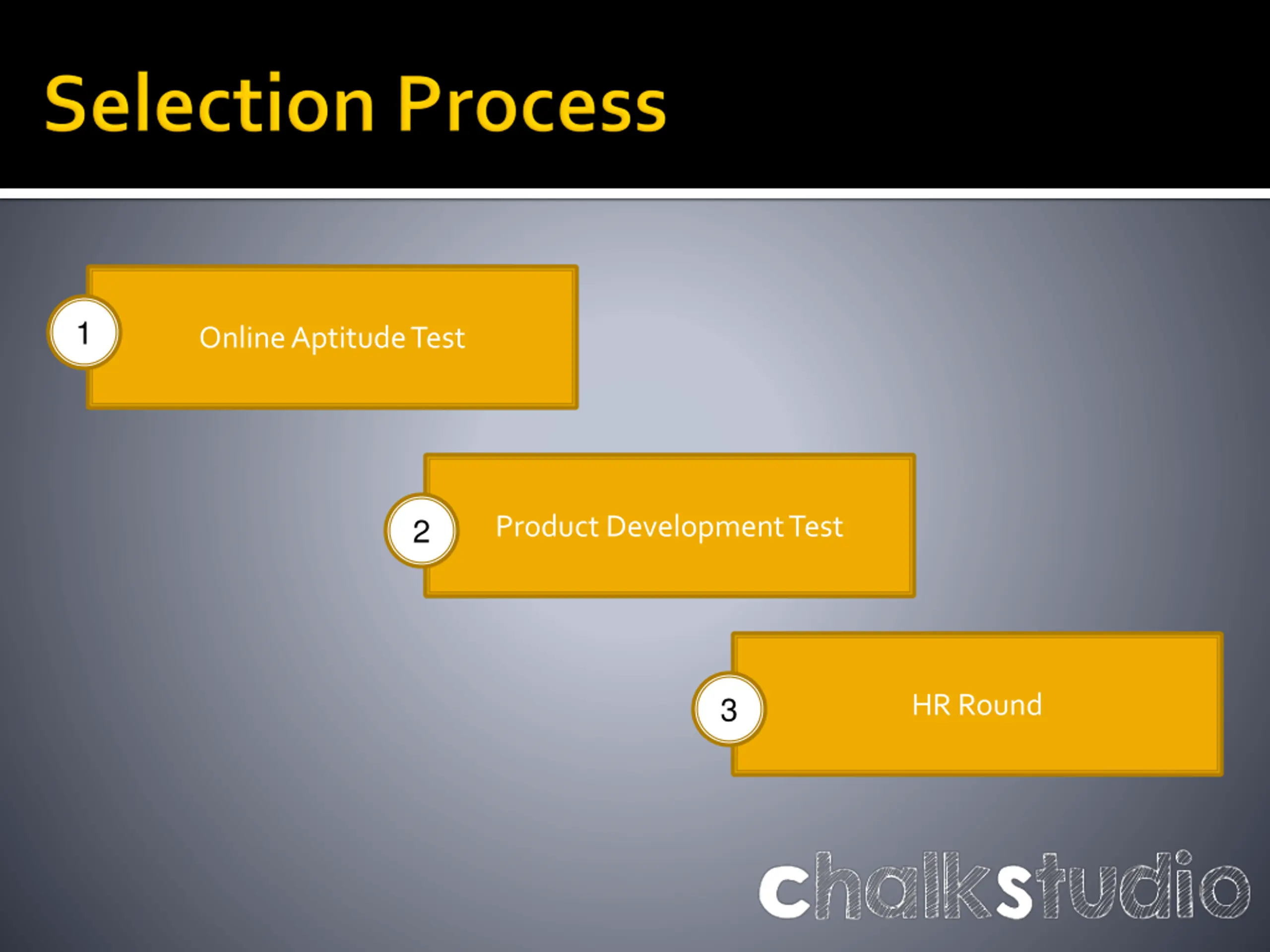 Selection Process

1
Online Aptitude Test

2
Product Development Test

3
HR Round

chalkstudio